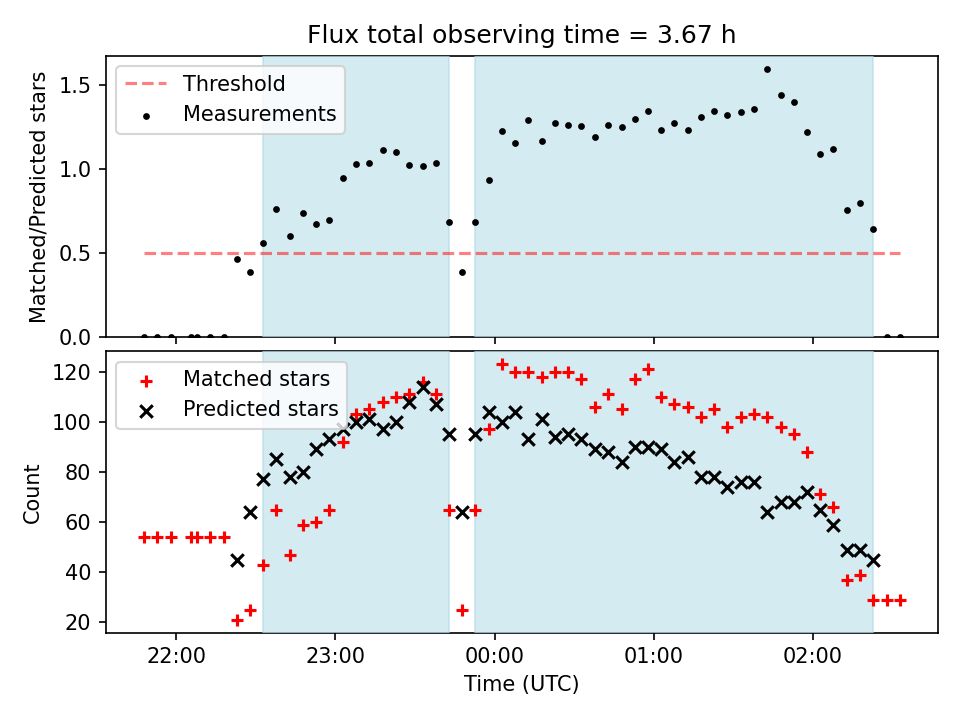 Flux total observing time = 3.67 h

Threshold
Measurements

Matched/Predicted stars

1.5
1.0
0.5
0.0

Matched stars
Predicted stars

Count

120
100
80
60
40
20

22:00
23:00
00:00
01:00
02:00

Time (UTC)